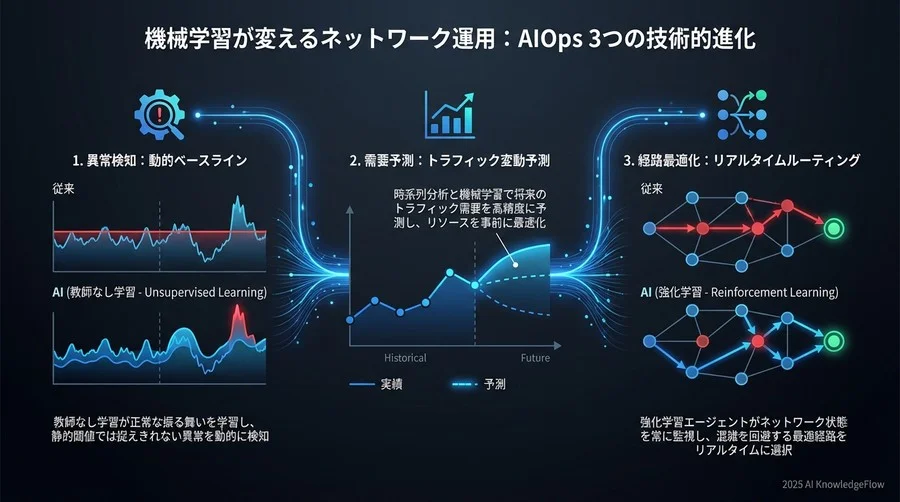 機械学習が変えるネットワーク運用：AIOps 3つの技術的進化

1. 異常検知：動的ベースライン

従来

AI (教師なし学習 - Unsupervised Learning)

教師なし学習が正常な振る舞いを学習し、静的閾値では捉えきれない異常を動的に検知

2. 需要予測：トラフィック変動予測

時系列分析と機械学習で将来のトラフィック需要を高精度に予測し、リソースを事前に最適化

Historical

Future

実績

予測

3. 経路最適化：リアルタイムルーティング

従来

AI (強化学習 - Reinforcement Learning)

強化学習エージェントがネットワーク状態を常に監視し、混雑を回避する最適経路をリアルタイムに選択

2025 AI KnowledgeFlow